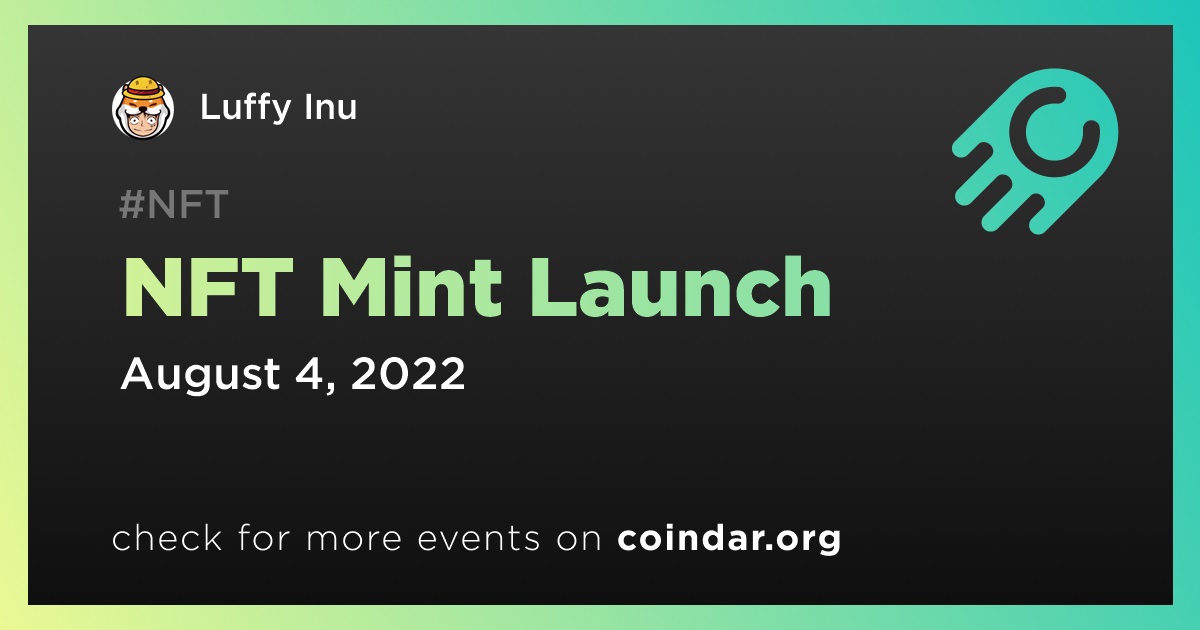 Luffy Inu

#NFT

NFT Mint Launch

August 4, 2022

check for more events on coindar.org